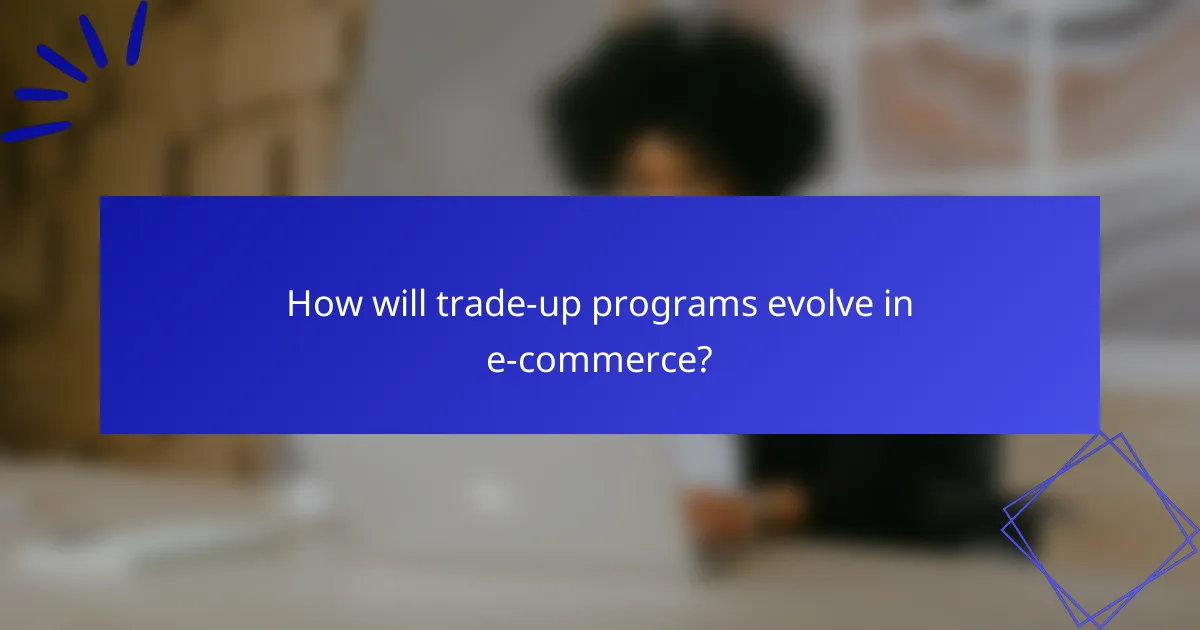 How will trade-up programs evolve in e-commerce?